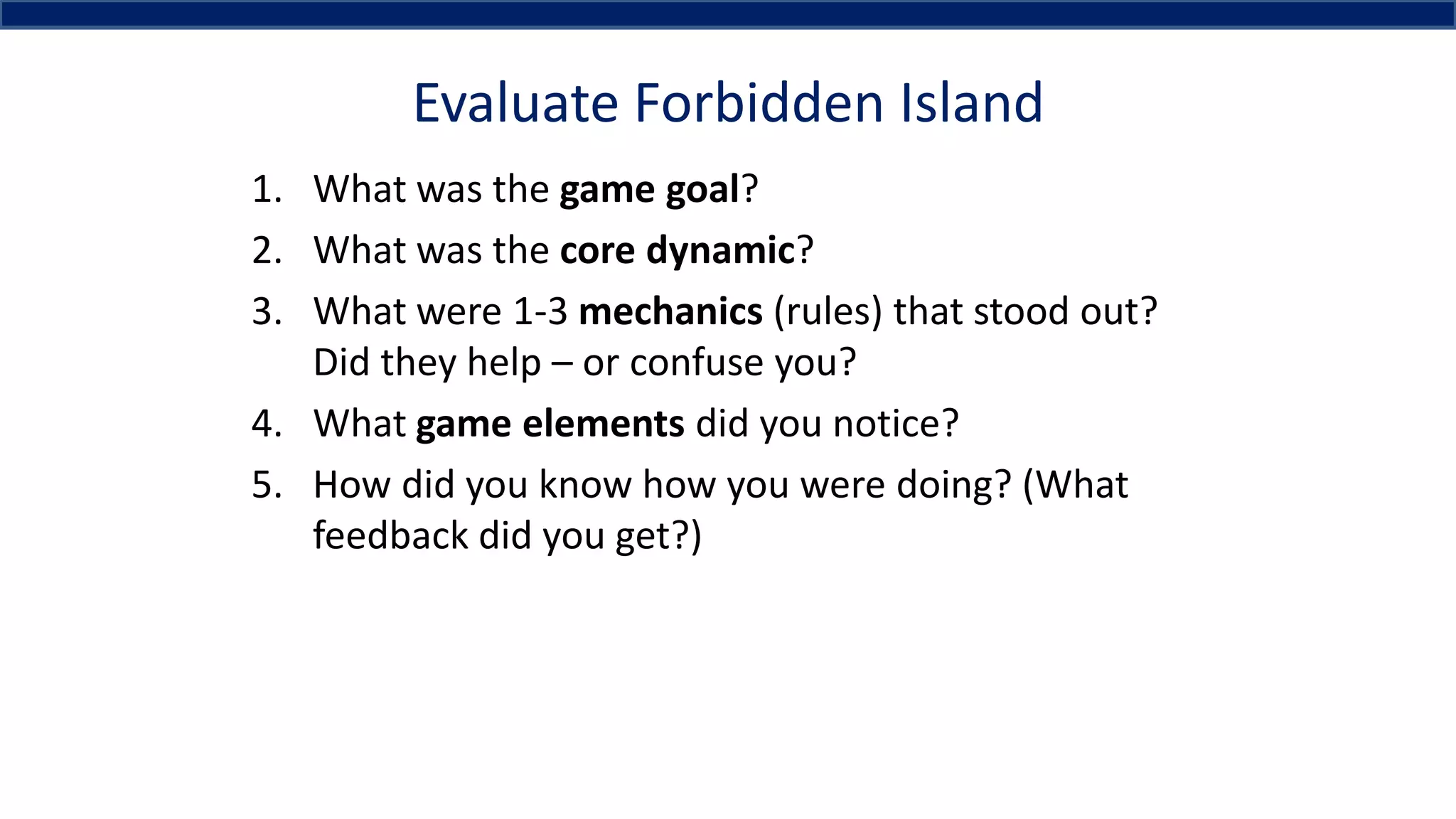 Evaluate Forbidden Island

1. What was the game goal?
2. What was the core dynamic?
3. What were 1-3 mechanics (rules) that stood out? Did they help – or confuse you?
4. What game elements did you notice?
5. How did you know how you were doing? (What feedback did you get?)